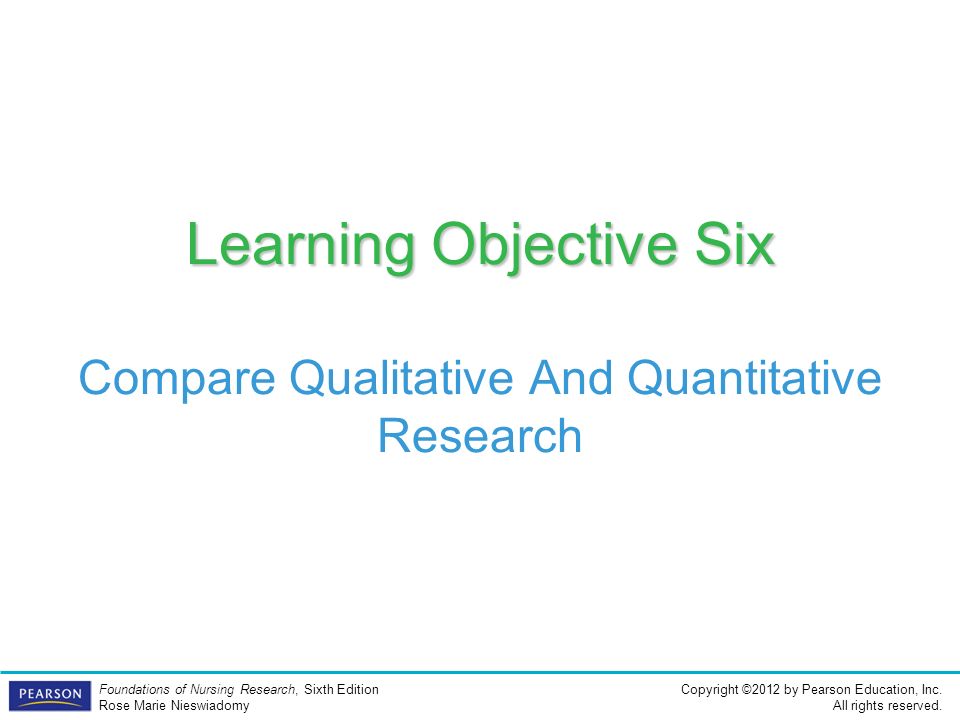 Learning Objective Six

Compare Qualitative And Quantitative Research

PEARSON

Foundations of Nursing Research, Sixth Edition
Rose Marie Nieswiadomy

Copyright ©2012 by Pearson Education, Inc.
All rights reserved.